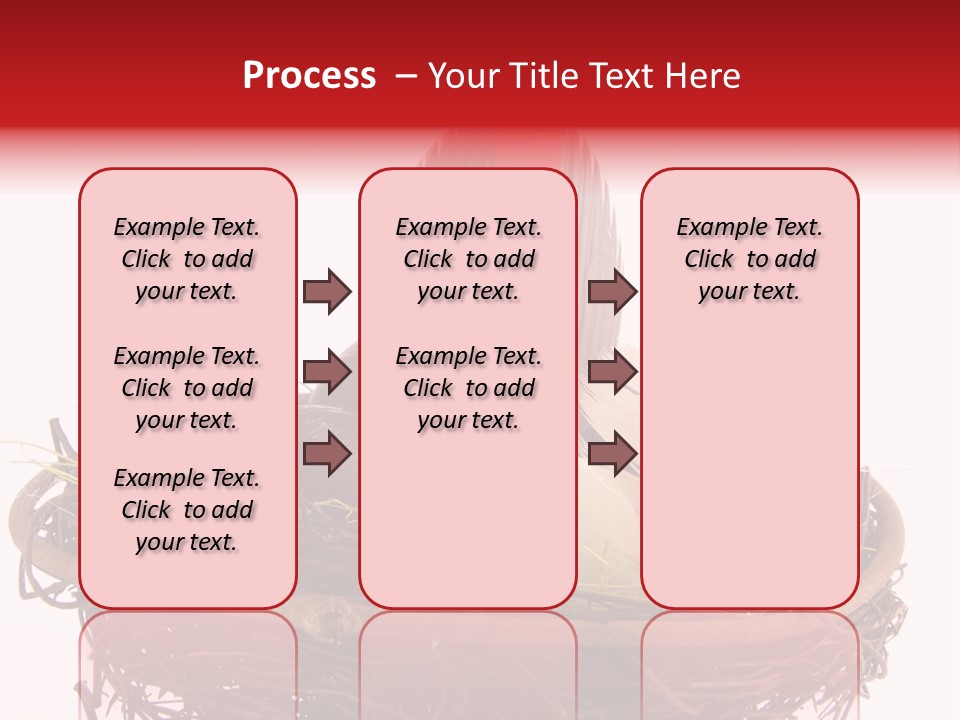 Process – Your Title Text Here

Example Text. Click to add your text.

Example Text. Click to add your text.

Example Text. Click to add your text.

Example Text. Click to add your text.

Example Text. Click to add your text.

Example Text. Click to add your text.